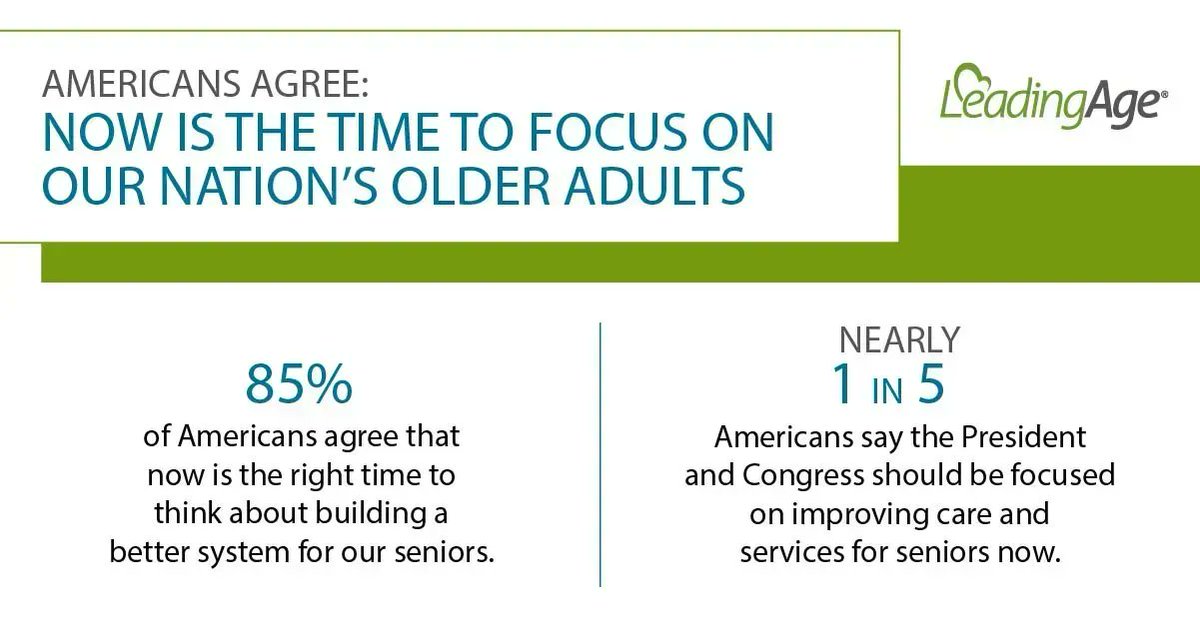 AMERICANS AGREE:
NOW IS THE TIME TO FOCUS ON OUR NATION'S OLDER ADULTS

LeadingAge®

85%
of Americans agree that now is the right time to think about building a better system for our seniors.

NEARLY
1 IN 5
Americans say the President and Congress should be focused on improving care and services for seniors now.